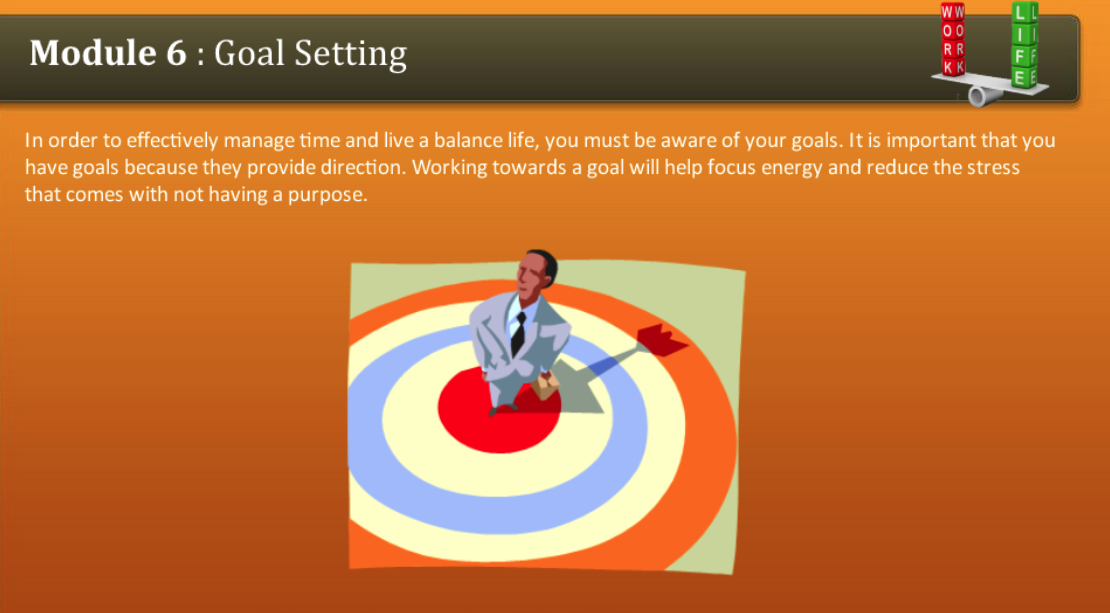 Module 6 : Goal Setting

WORK LIFE

In order to effectively manage time and live a balance life, you must be aware of your goals. It is important that you have goals because they provide direction. Working towards a goal will help focus energy and reduce the stress that comes with not having a purpose.